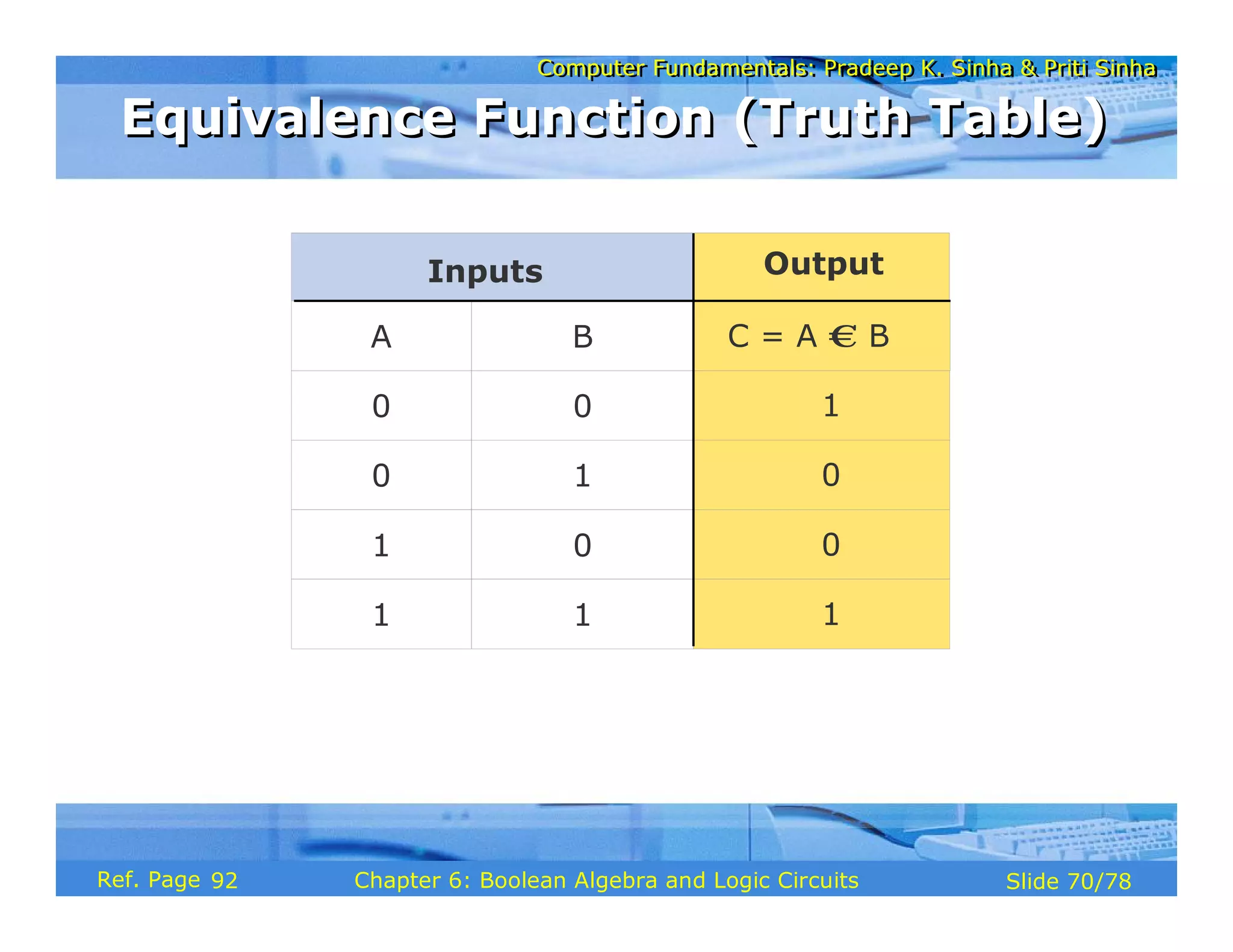 Computer Fundamentals: Pradeep K. Sinha & Priti Sinha

Equivalence Function (Truth Table)

| Inputs | | Output |
|---|---|---|
| A | B | C = A € B |
| 0 | 0 | 1 |
| 0 | 1 | 0 |
| 1 | 0 | 0 |
| 1 | 1 | 1 |

Ref. Page 92

Chapter 6: Boolean Algebra and Logic Circuits

Slide 70/78